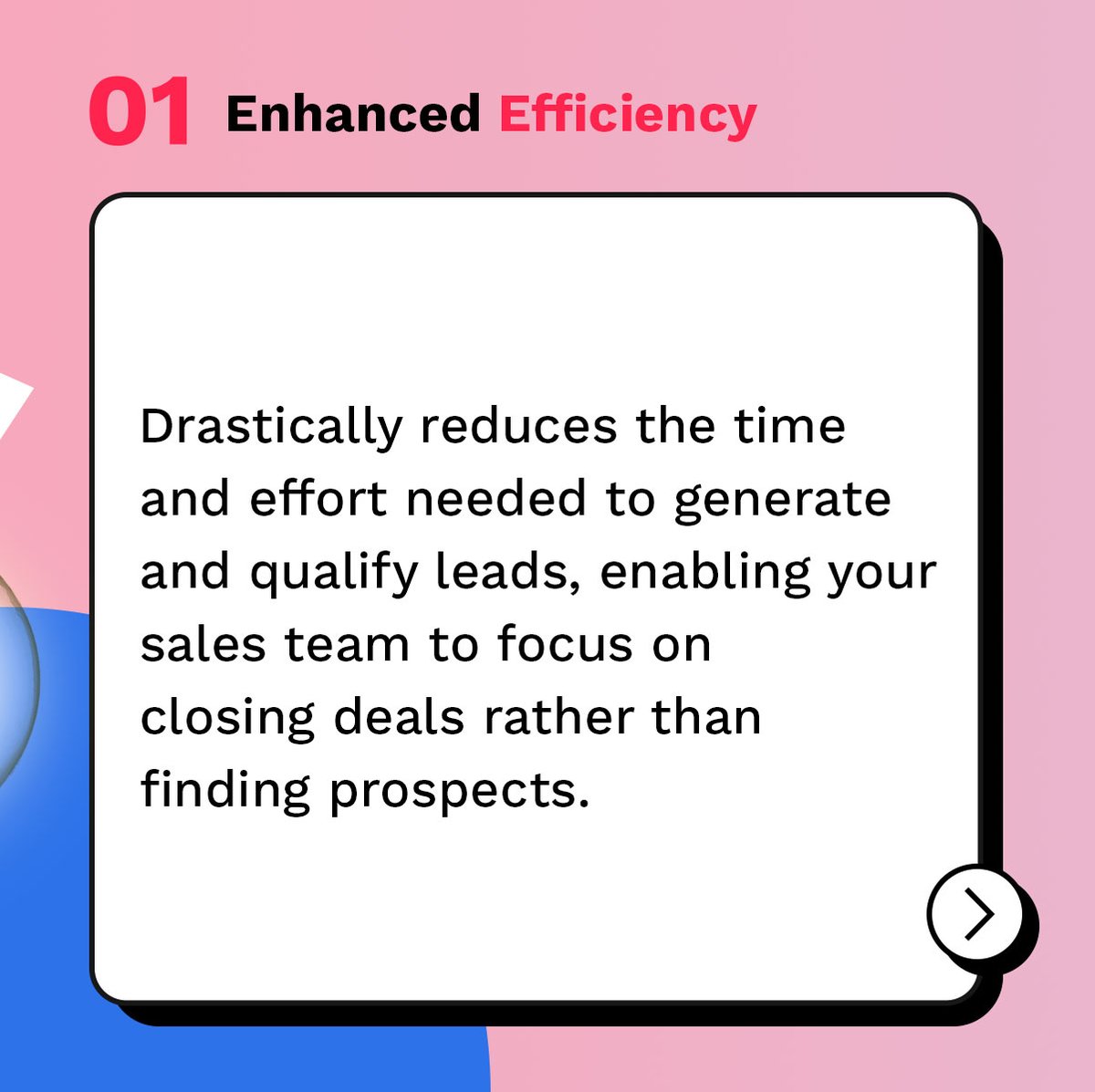 01 Enhanced Efficiency

Drastically reduces the time and effort needed to generate and qualify leads, enabling your sales team to focus on closing deals rather than finding prospects.